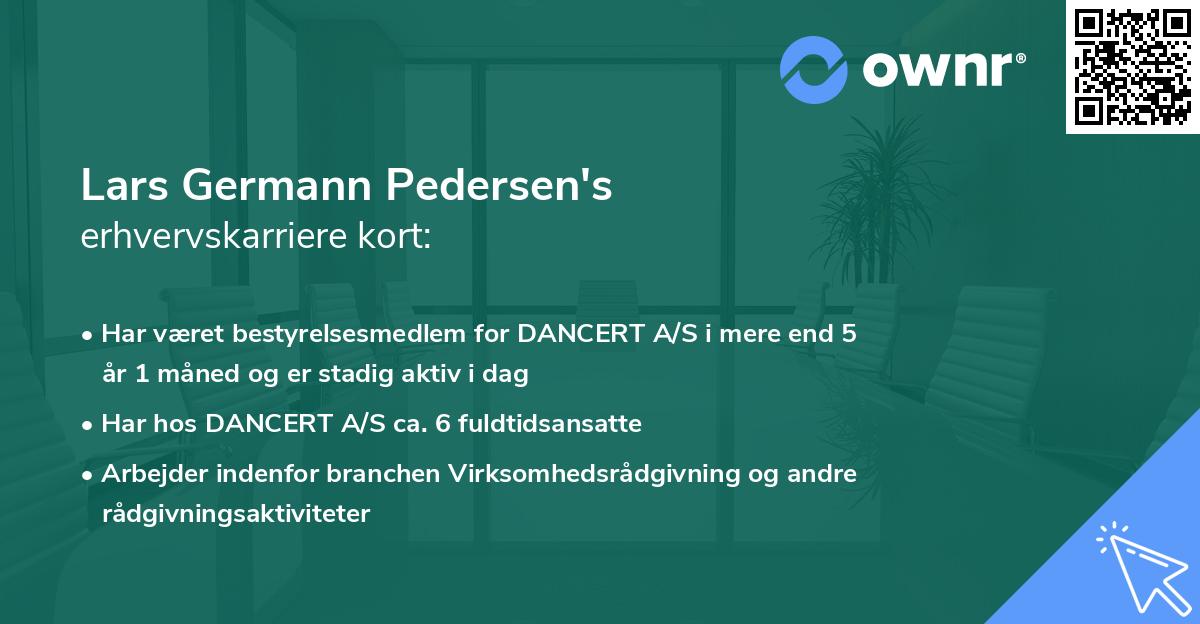 ownr®

Lars Germann Pedersen's
erhvervskarriere kort:

• Har været bestyrelsesmedlem for DANCERT A/S i mere end 5 år 1 måned og er stadig aktiv i dag

• Har hos DANCERT A/S ca. 6 fuldtidsansatte

• Arbejder indenfor branchen Virksomhedsrådgivning og andre rådgivningsaktiviteter